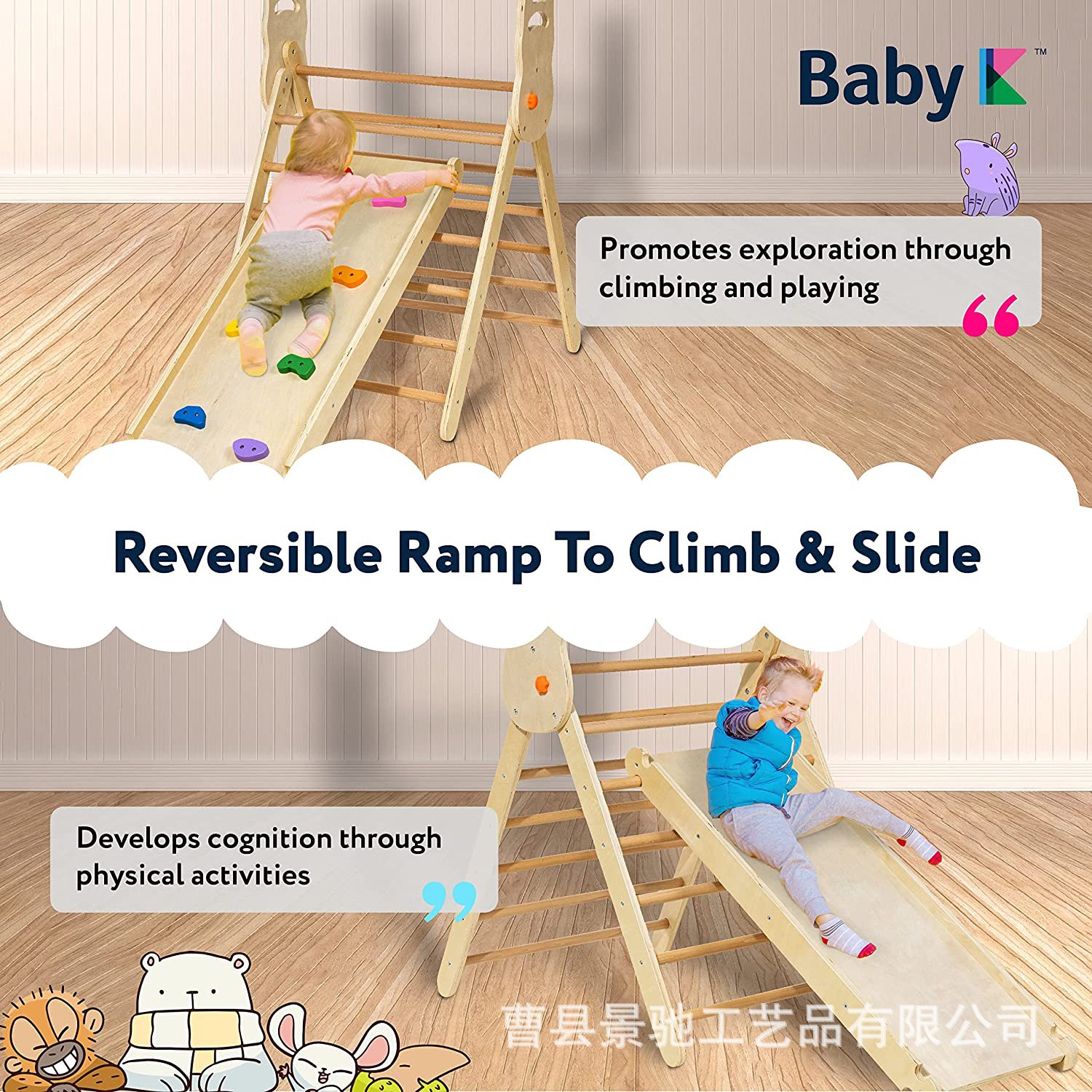 Baby K™

Promotes exploration through climbing and playing

Reversible Ramp To Climb & Slide

Develops cognition through physical activities

曹县景驰工艺品有限公司